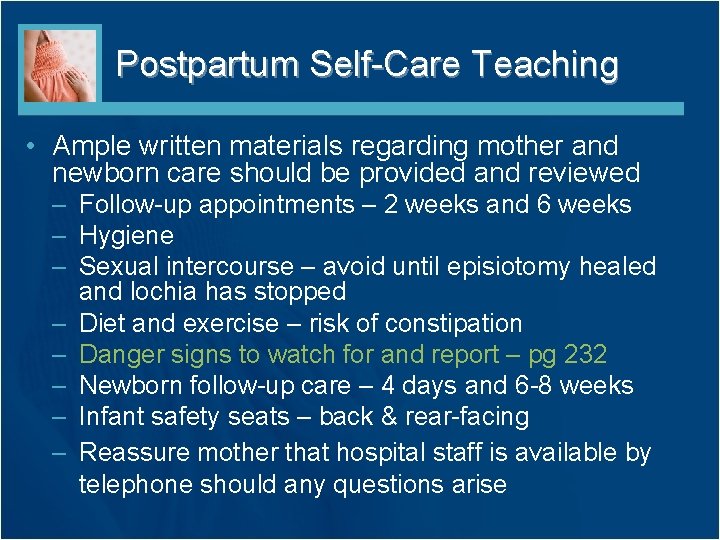 Postpartum Self-Care Teaching

• Ample written materials regarding mother and newborn care should be provided and reviewed
– Follow-up appointments – 2 weeks and 6 weeks
– Hygiene
– Sexual intercourse – avoid until episiotomy healed and lochia has stopped
– Diet and exercise – risk of constipation
– Danger signs to watch for and report – pg 232
– Newborn follow-up care – 4 days and 6-8 weeks
– Infant safety seats – back & rear-facing
– Reassure mother that hospital staff is available by telephone should any questions arise